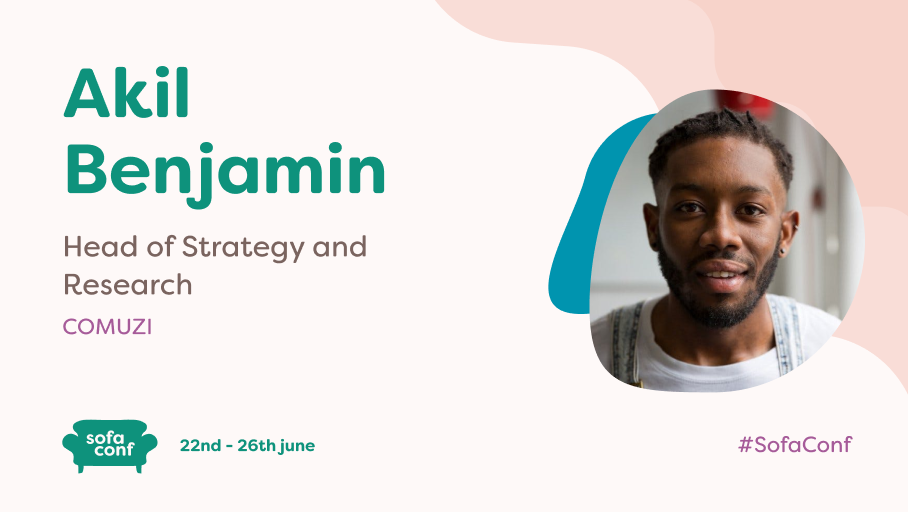 Akil Benjamin

Head of Strategy and Research

COMUZI

sofa conf

22nd - 26th june

#SofaConf